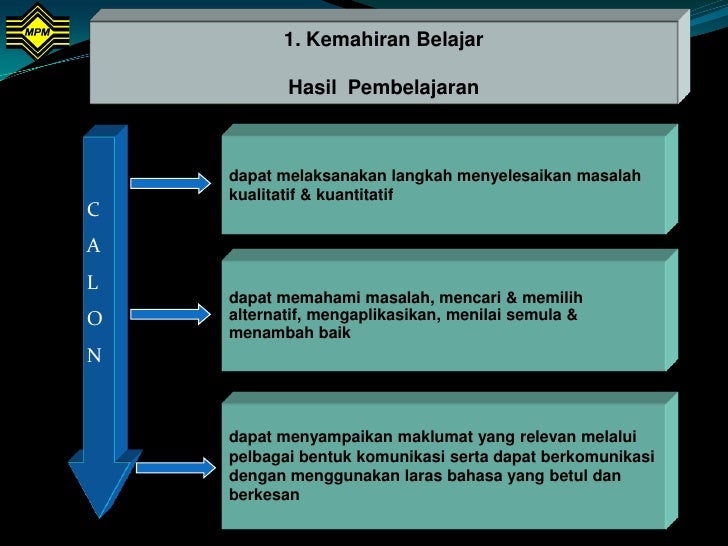 MPM

1. Kemahiran Belajar

Hasil Pembelajaran

C
A
L
O
N

dapat melaksanakan langkah menyelesaikan masalah kualitatif & kuantitatif

dapat memahami masalah, mencari & memilih alternatif, mengaplikasikan, menilai semula & menambah baik

dapat menyampaikan maklumat yang relevan melalui pelbagai bentuk komunikasi serta dapat berkomunikasi dengan menggunakan laras bahasa yang betul dan berkesan